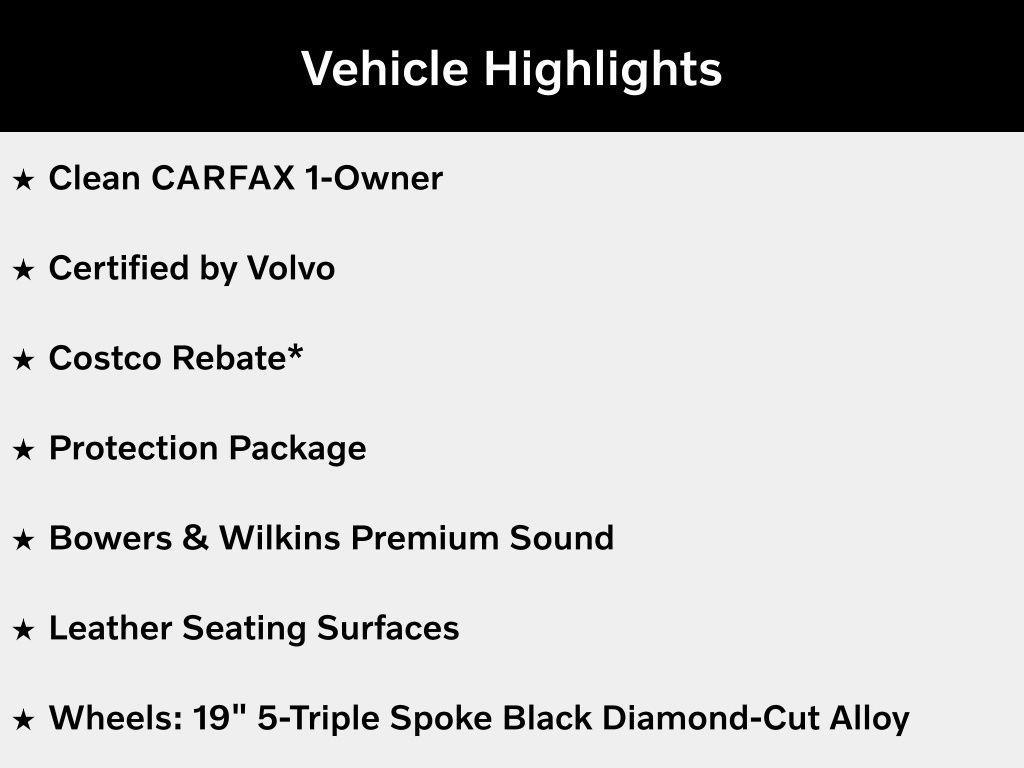 Vehicle Highlights

★ Clean CARFAX 1-Owner

★ Certified by Volvo

★ Costco Rebate*

★ Protection Package

★ Bowers & Wilkins Premium Sound

★ Leather Seating Surfaces

★ Wheels: 19" 5-Triple Spoke Black Diamond-Cut Alloy